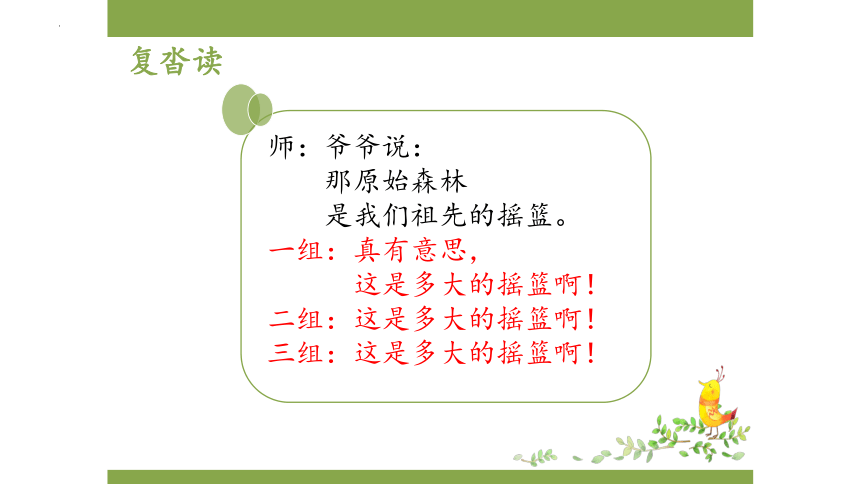 复沓读

师：爷爷说：
那原始森林
是我们祖先的摇篮。
一组：真有意思，
这是多大的摇篮啊！
二组：这是多大的摇篮啊！
三组：这是多大的摇篮啊！